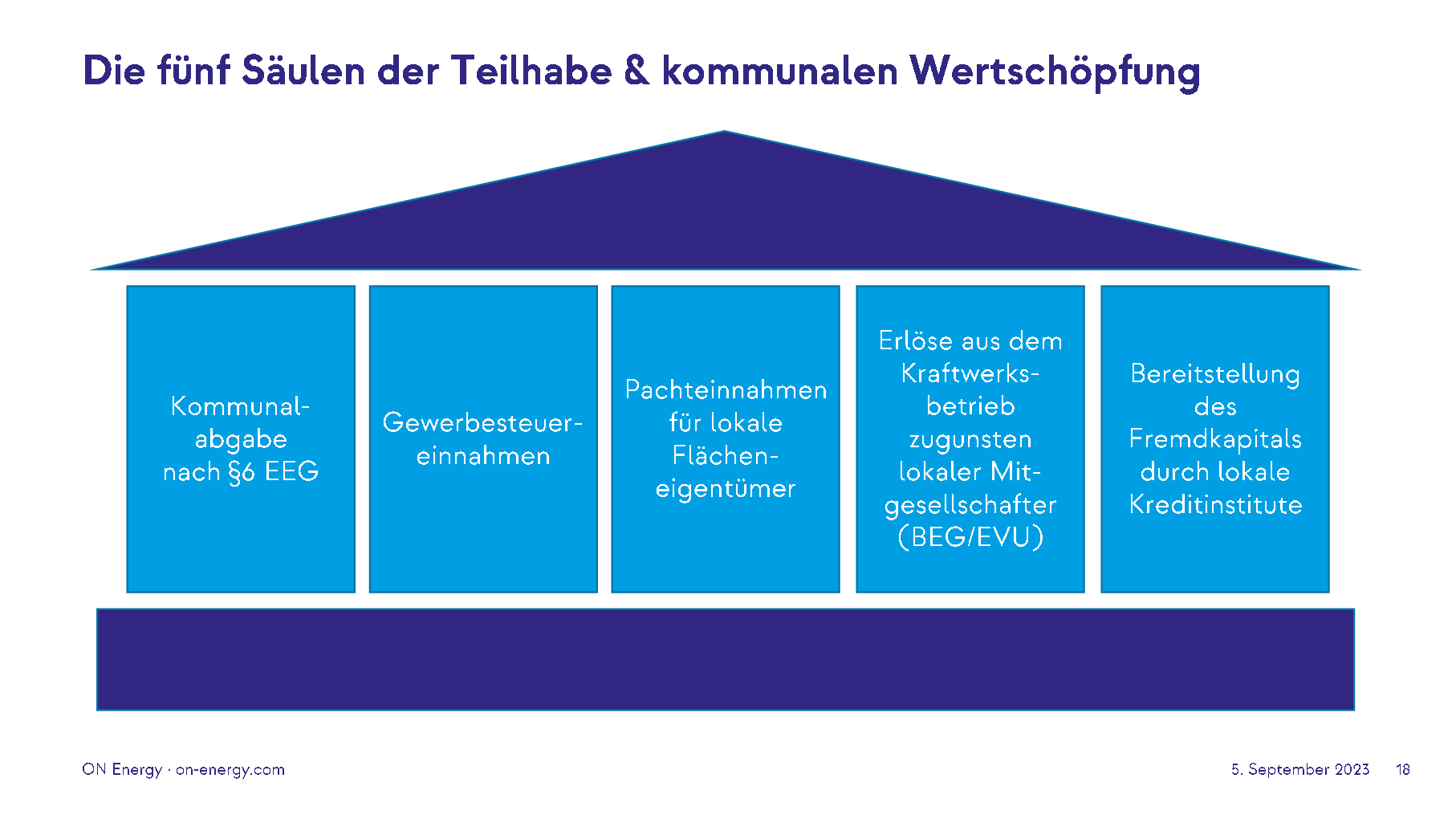 Die fünf Säulen der Teilhabe & kommunalen Wertschöpfung

Kommunalabgabe nach §6 EEG

Gewerbesteuereinnahmen

Pachteinnahmen für lokale Flächeneigentümer

Erlöse aus dem Kraftwerksbetrieb zugunsten lokaler Mitgesellschafter (BEG/EVU)

Bereitstellung des Fremdkapitals durch lokale Kreditinstitute

ON Energy · on-energy.com

5. September 2023 18